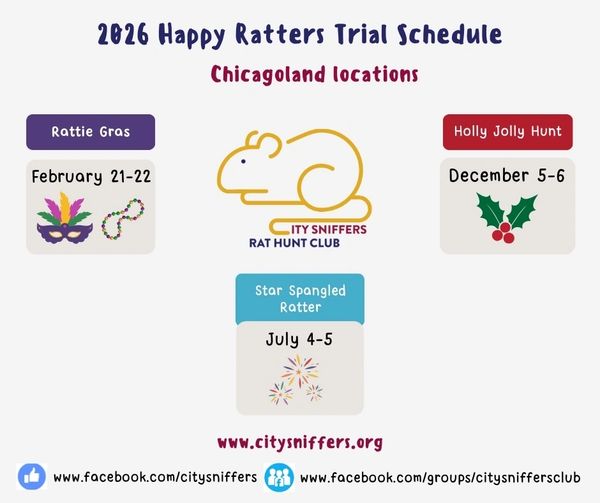 2026 Happy Ratters Trial Schedule

Chicagoland locations

Rattie Gras

February 21-22

ITY SNIFFERS
RAT HUNT CLUB

Holly Jolly Hunt

December 5-6

Star Spangled Ratter

July 4-5

www.citysniffers.org

www.facebook.com/citysniffers

www.facebook.com/groups/citysniffersclub